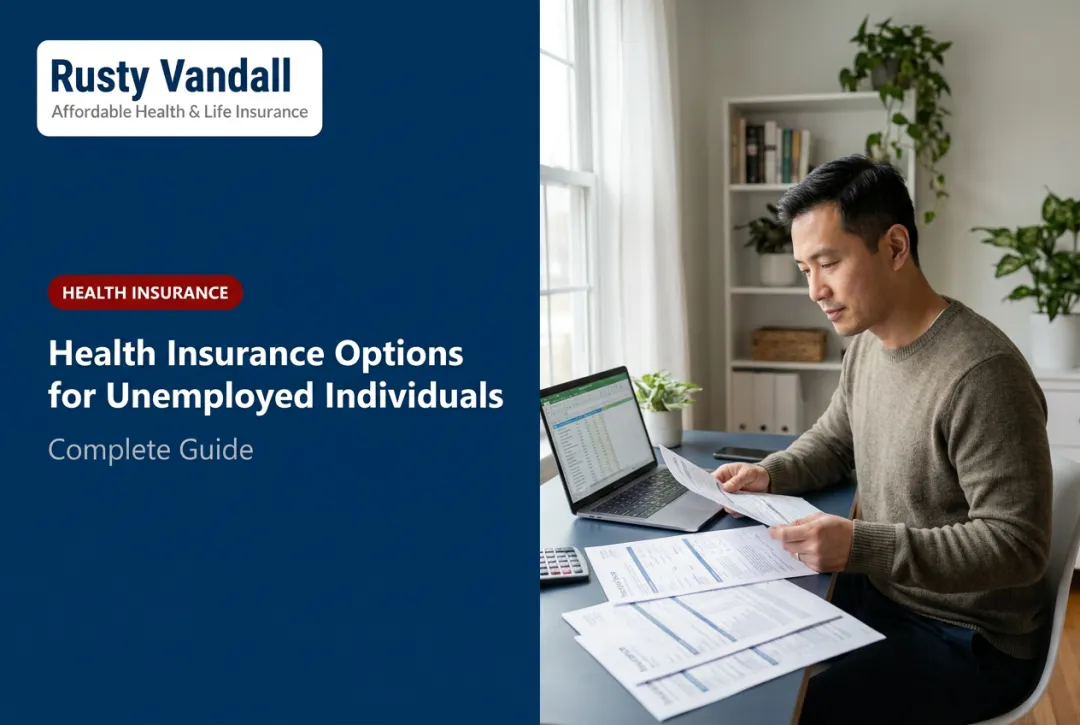 Rusty Vandall
Affordable Health & Life Insurance

HEALTH INSURANCE

Health Insurance Options for Unemployed Individuals

Complete Guide